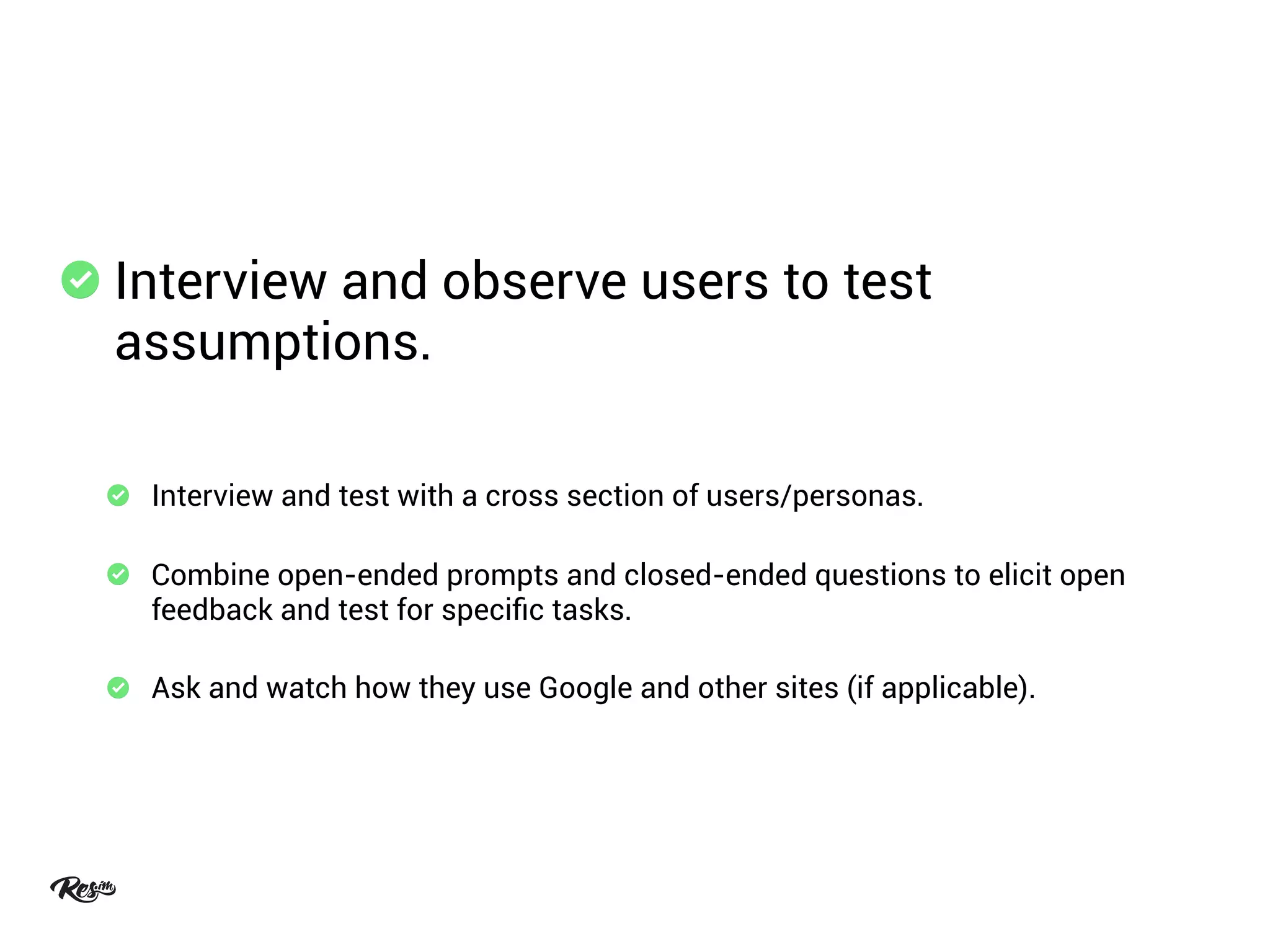 Interview and observe users to test assumptions.

Interview and test with a cross section of users/personas.

Combine open-ended prompts and closed-ended questions to elicit open feedback and test for specific tasks.

Ask and watch how they use Google and other sites (if applicable).

Res.im